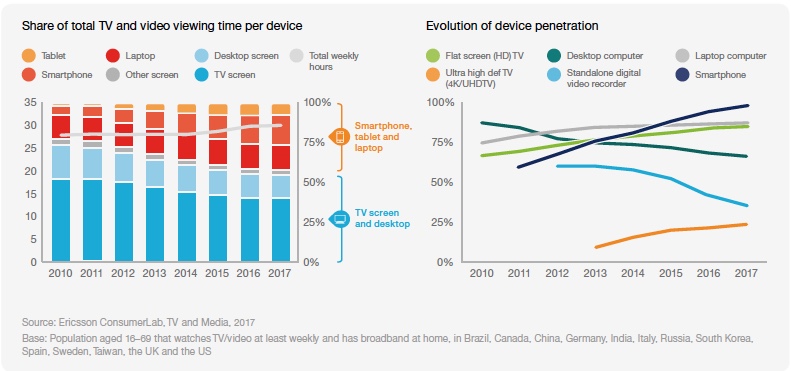 Share of total TV and video viewing time per device

Tablet
Laptop
Desktop screen
Total weekly hours
Smartphone
Other screen
TV screen

35
30
25
20
15
10
5
0

100%
75%
50%
25%
0%

Smartphone, tablet and laptop

TV screen and desktop

2010 2011 2012 2013 2014 2015 2016 2017

Evolution of device penetration

Flat screen (HD) TV
Desktop computer
Laptop computer
Ultra high def TV (4K/UHDTV)
Standalone digital video recorder
Smartphone

100%
75%
50%
25%
0%

2010 2011 2012 2013 2014 2015 2016 2017

Source: Ericsson ConsumerLab, TV and Media, 2017
Base: Population aged 16–69 that watches TV/video at least weekly and has broadband at home, in Brazil, Canada, China, Germany, India, Italy, Russia, South Korea, Spain, Sweden, Taiwan, the UK and the US